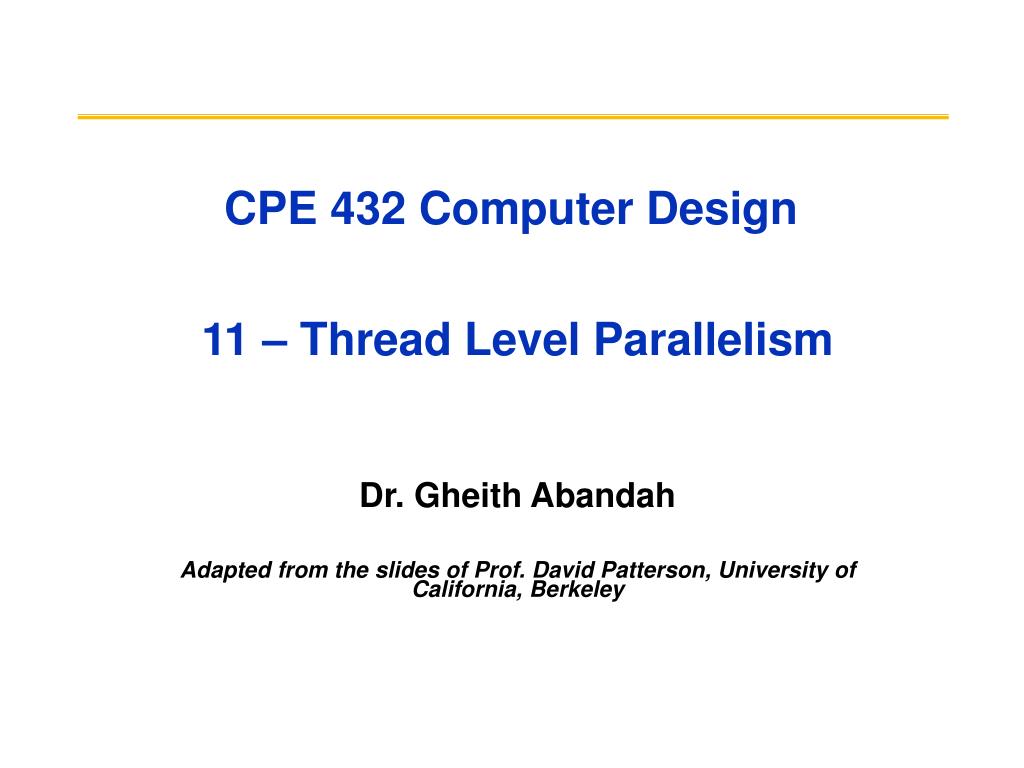 CPE 432 Computer Design

11 – Thread Level Parallelism

Dr. Gheith Abandah

Adapted from the slides of Prof. David Patterson, University of California, Berkeley